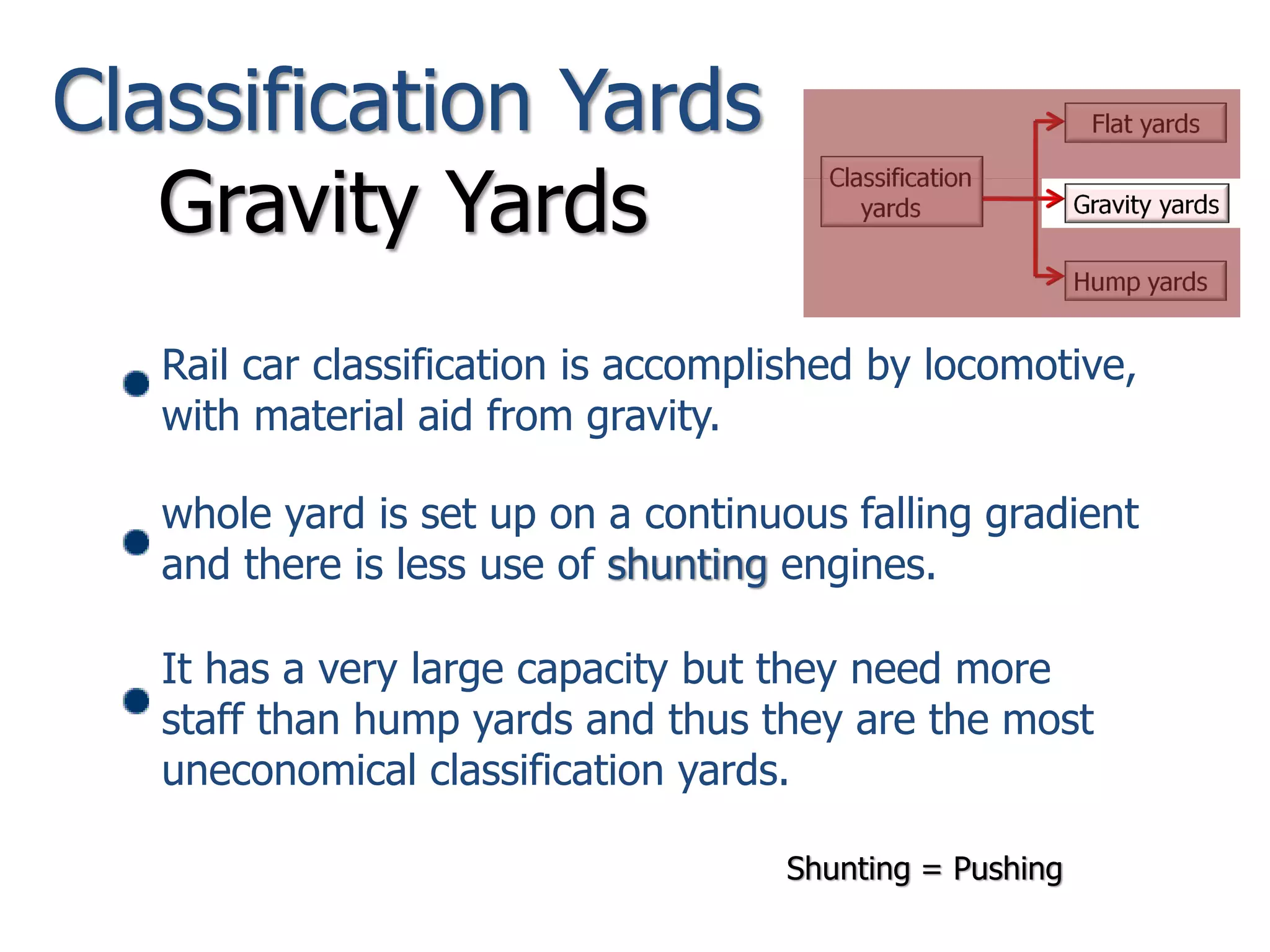 Classification Yards
Gravity Yards

Classification yards

Flat yards

Gravity yards

Hump yards

Rail car classification is accomplished by locomotive, with material aid from gravity.

whole yard is set up on a continuous falling gradient and there is less use of shunting engines.

It has a very large capacity but they need more staff than hump yards and thus they are the most uneconomical classification yards.

Shunting = Pushing